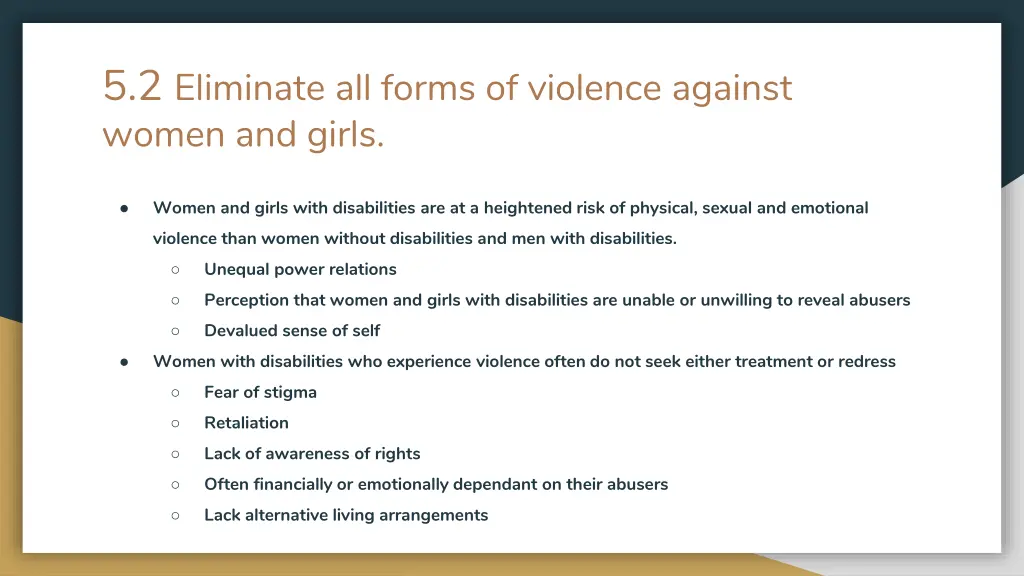 5.2 Eliminate all forms of violence against women and girls.

● Women and girls with disabilities are at a heightened risk of physical, sexual and emotional violence than women without disabilities and men with disabilities.
○ Unequal power relations
○ Perception that women and girls with disabilities are unable or unwilling to reveal abusers
○ Devalued sense of self
● Women with disabilities who experience violence often do not seek either treatment or redress
○ Fear of stigma
○ Retaliation
○ Lack of awareness of rights
○ Often financially or emotionally dependant on their abusers
○ Lack alternative living arrangements